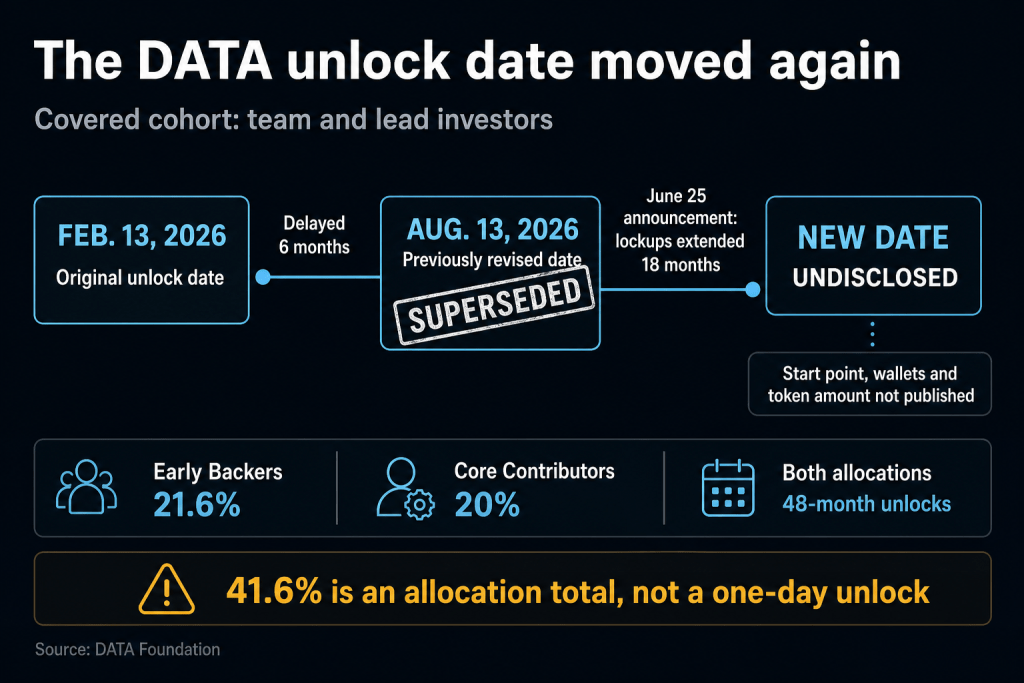 The DATA unlock date moved again

Covered cohort: team and lead investors

FEB. 13, 2026
Original unlock date

Delayed
6 months

AUG. 13, 2026
Previously revised date

SUPERSEDED

June 25
announcement:
lockups extended
18 months

NEW DATE
UNDISCLOSED

Start point, wallets and token amount not published

Early Backers
21.6%

Core Contributors
20%

Both allocations
48-month unlocks

41.6% is an allocation total, not a one-day unlock

Source: DATA Foundation